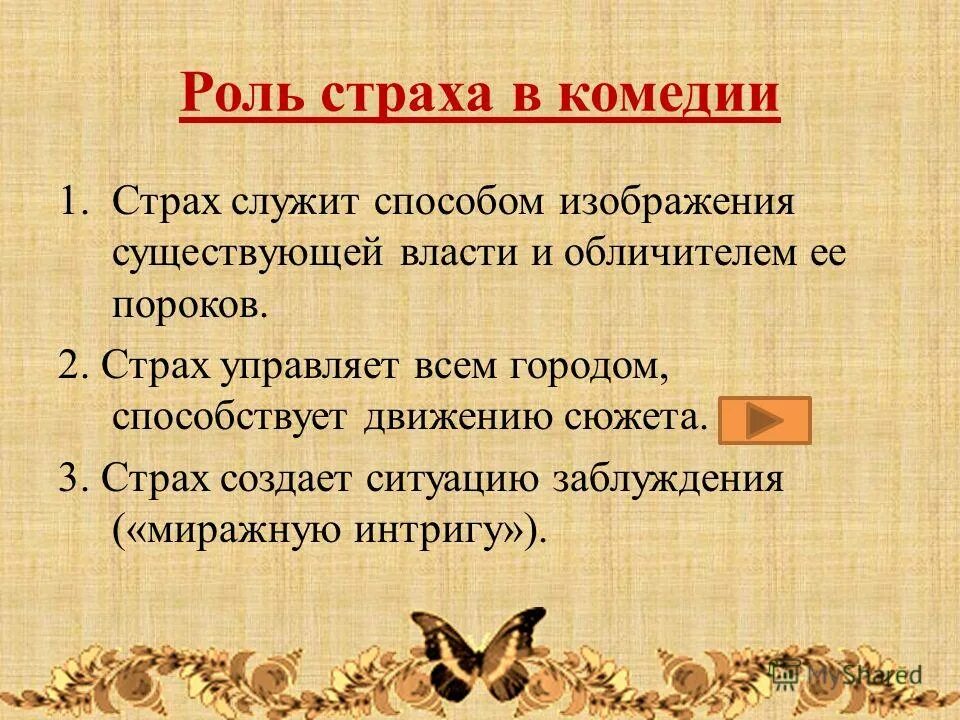 Роль страха в комедии

1. Страх служит способом изображения существующей власти и обличителем ее пороков.

2. Страх управляет всем городом, способствует движению сюжета.

3. Страх создает ситуацию заблуждения («миражную интригу»).

MyShared